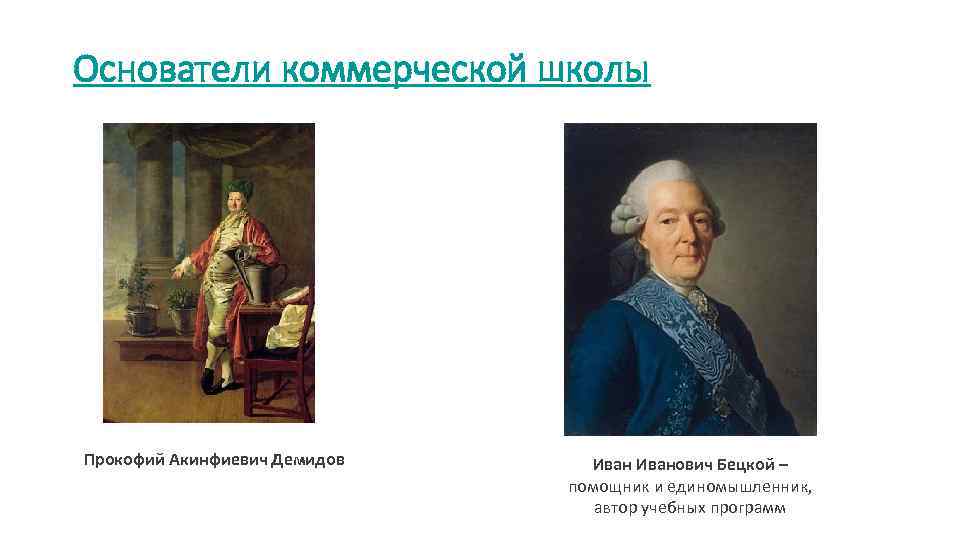 Основатели коммерческой школы

Прокофий Акинфиевич Демидов

Иван Иванович Бецкой – помощник и единомышленник, автор учебных программ